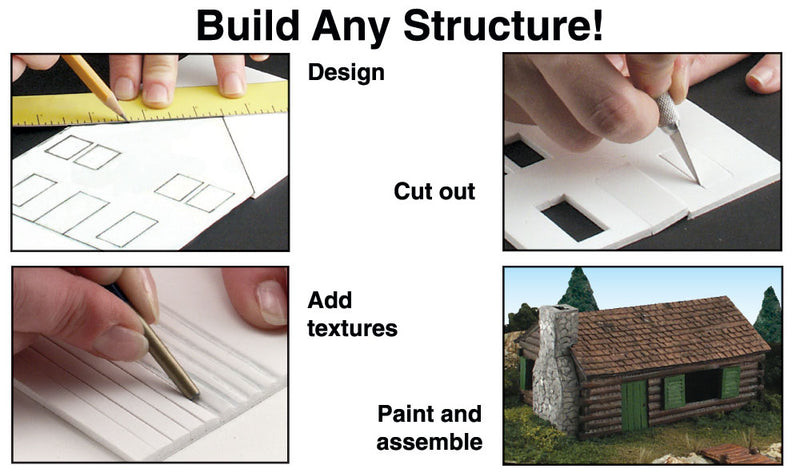 Build Any Structure!

Design

Cut out

Add textures

Paint and assemble